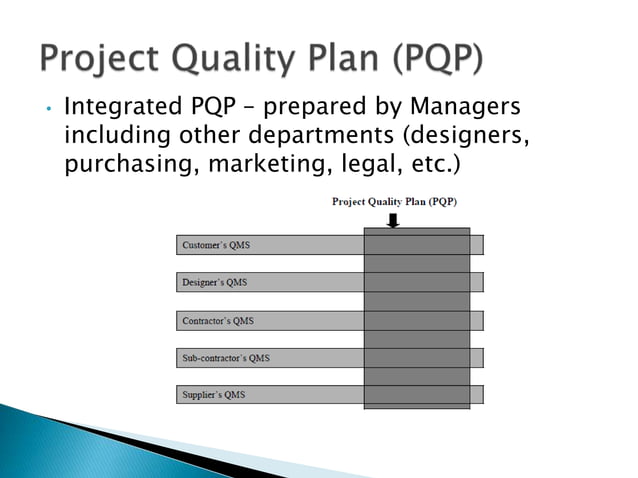 Project Quality Plan (PQP)

• Integrated PQP – prepared by Managers including other departments (designers, purchasing, marketing, legal, etc.)

Project Quality Plan (PQP)

Customer's QMS

Designer's QMS

Contractor's QMS

Sub-contractor's QMS

Supplier's QMS